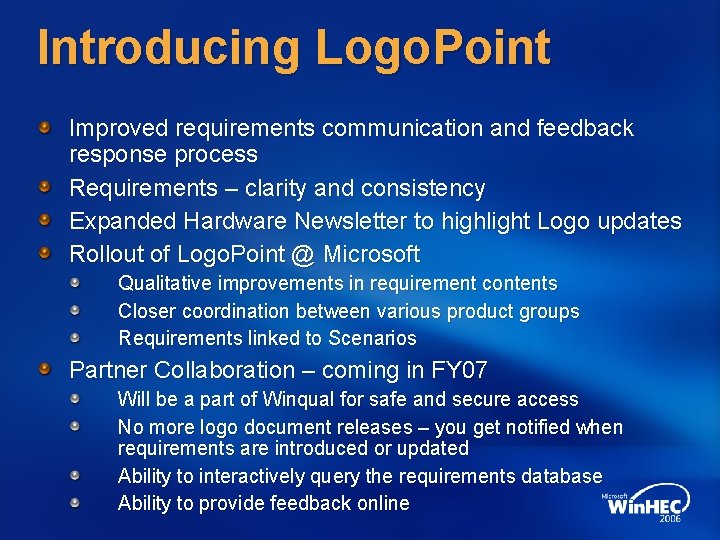 Introducing LogoPoint

Improved requirements communication and feedback response process

Requirements – clarity and consistency

Expanded Hardware Newsletter to highlight Logo updates

Rollout of LogoPoint @ Microsoft

Qualitative improvements in requirement contents

Closer coordination between various product groups

Requirements linked to Scenarios

Partner Collaboration – coming in FY07

Will be a part of Winqual for safe and secure access

No more logo document releases – you get notified when requirements are introduced or updated

Ability to interactively query the requirements database

Ability to provide feedback online

Microsoft WinHEC 2006